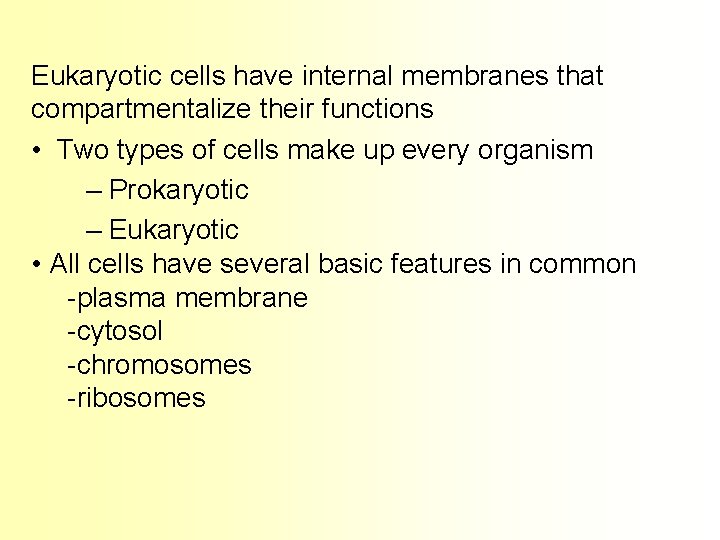 Eukaryotic cells have internal membranes that compartmentalize their functions

• Two types of cells make up every organism
– Prokaryotic
– Eukaryotic
• All cells have several basic features in common
-plasma membrane
-cytosol
-chromosomes
-ribosomes